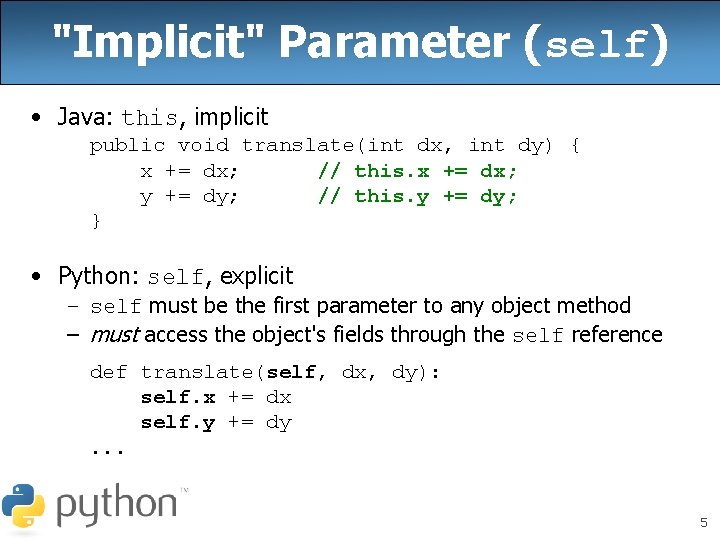 "Implicit" Parameter (self)

• Java: this, implicit

public void translate(int dx, int dy) {
    x += dx;       // this.x += dx;
    y += dy;       // this.y += dy;
}

• Python: self, explicit
– self must be the first parameter to any object method
– must access the object's fields through the self reference

def translate(self, dx, dy):
    self.x += dx
    self.y += dy
...

python™

5